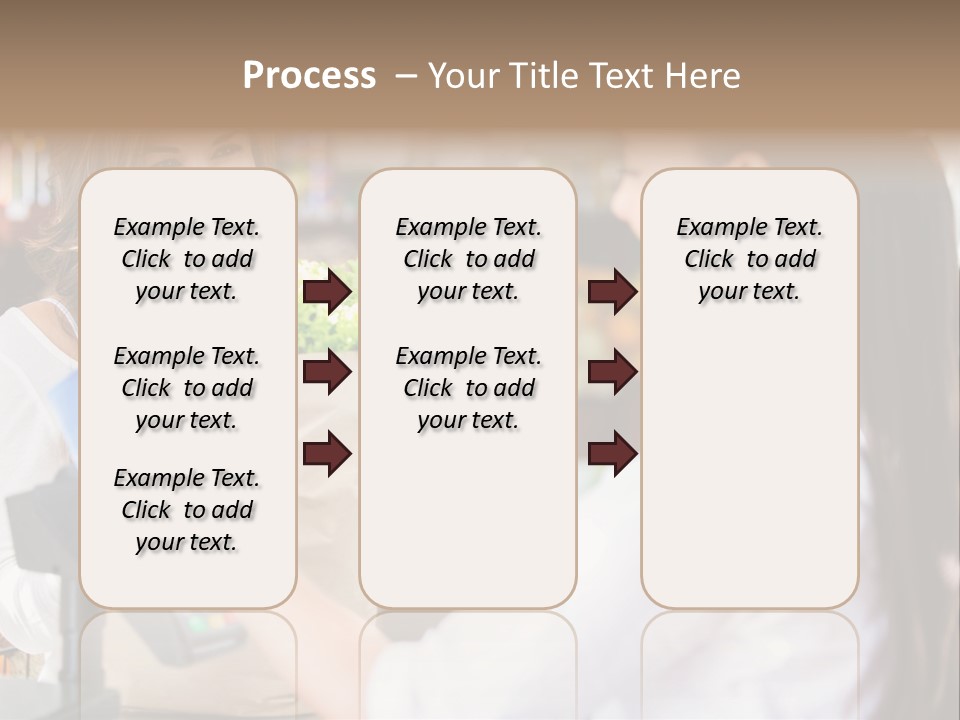 Process – Your Title Text Here

Example Text. Click to add your text.

Example Text. Click to add your text.

Example Text. Click to add your text.

Example Text. Click to add your text.

Example Text. Click to add your text.

Example Text. Click to add your text.